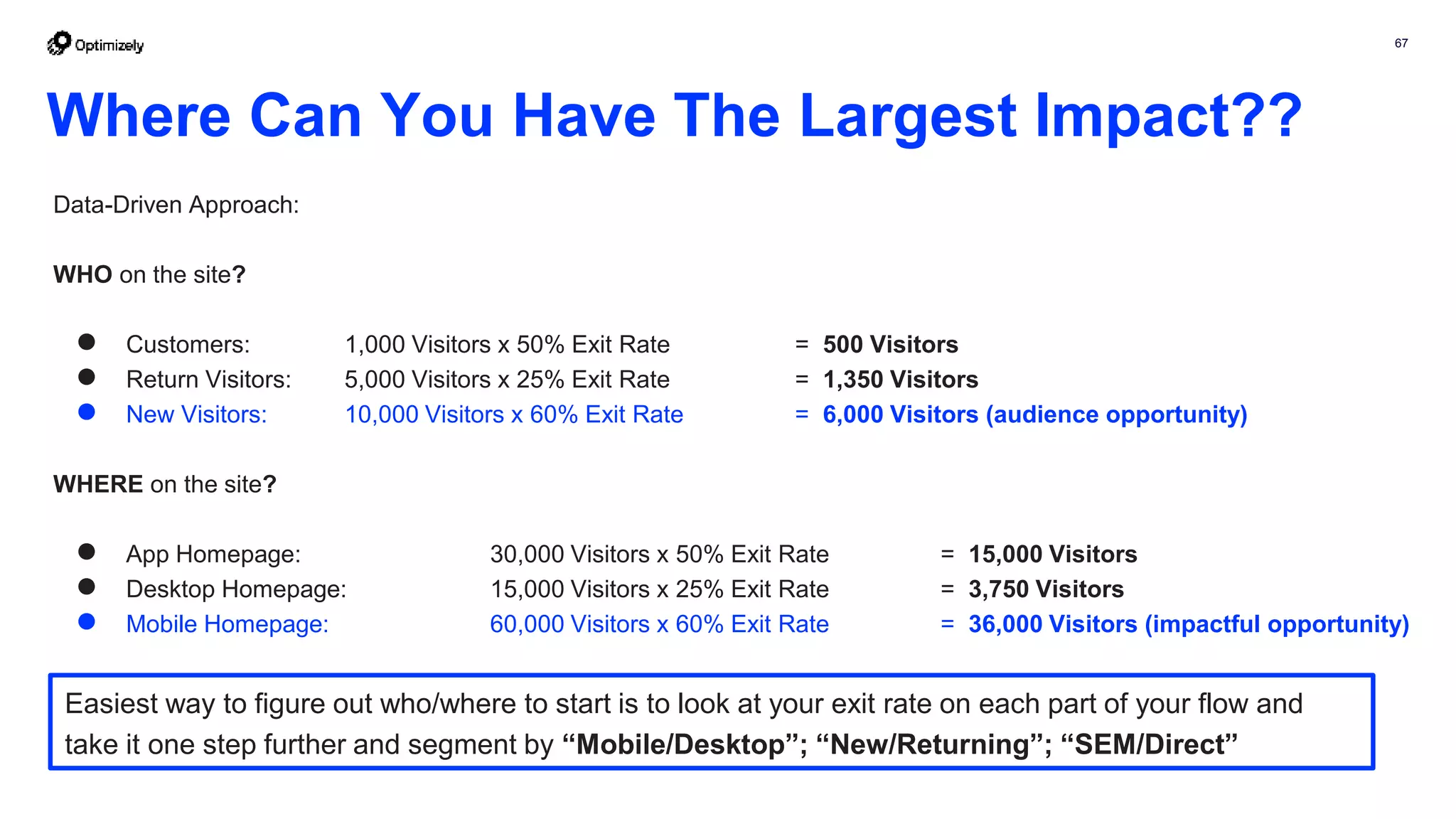 Optimizely

67

Where Can You Have The Largest Impact??

Data-Driven Approach:

WHO on the site?

- Customers: 1,000 Visitors x 50% Exit Rate = 500 Visitors
- Return Visitors: 5,000 Visitors x 25% Exit Rate = 1,350 Visitors
- New Visitors: 10,000 Visitors x 60% Exit Rate = 6,000 Visitors (audience opportunity)

WHERE on the site?

- App Homepage: 30,000 Visitors x 50% Exit Rate = 15,000 Visitors
- Desktop Homepage: 15,000 Visitors x 25% Exit Rate = 3,750 Visitors
- Mobile Homepage: 60,000 Visitors x 60% Exit Rate = 36,000 Visitors (impactful opportunity)

Easiest way to figure out who/where to start is to look at your exit rate on each part of your flow and take it one step further and segment by “Mobile/Desktop”; “New/Returning”; “SEM/Direct”